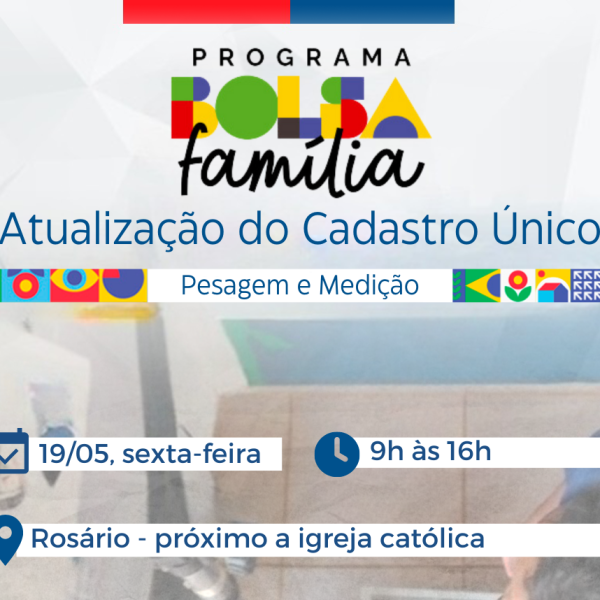 PROGRAMA
BOLSA
família

Atualização do Cadastro Único

Pesagem e Medição

19/05, sexta-feira

9h às 16h

Rosário - próximo a igreja católica